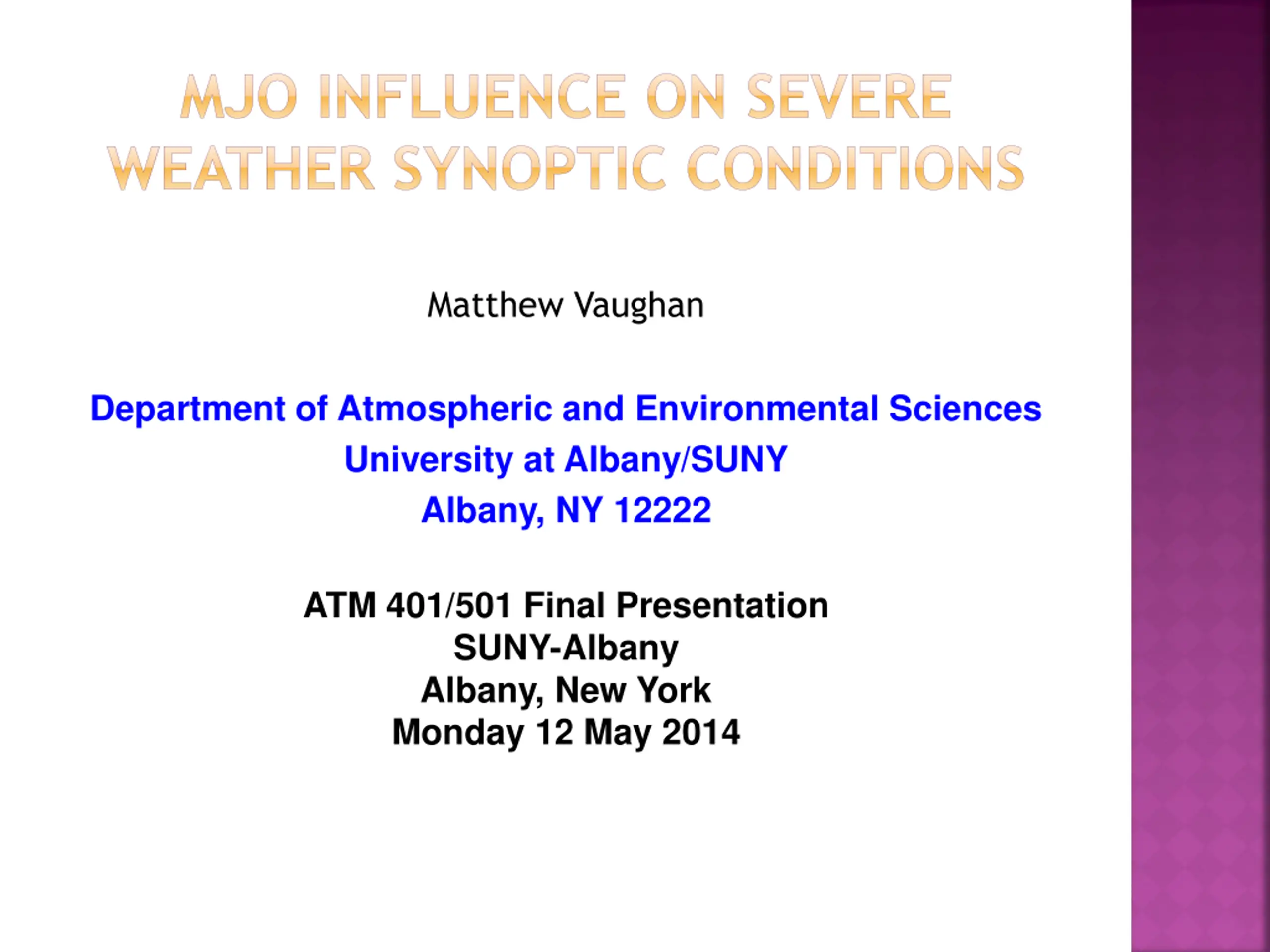 MJO INFLUENCE ON SEVERE WEATHER SYNOPTIC CONDITIONS

Matthew Vaughan

Department of Atmospheric and Environmental Sciences
University at Albany/SUNY
Albany, NY 12222

ATM 401/501 Final Presentation
SUNY-Albany
Albany, New York
Monday 12 May 2014